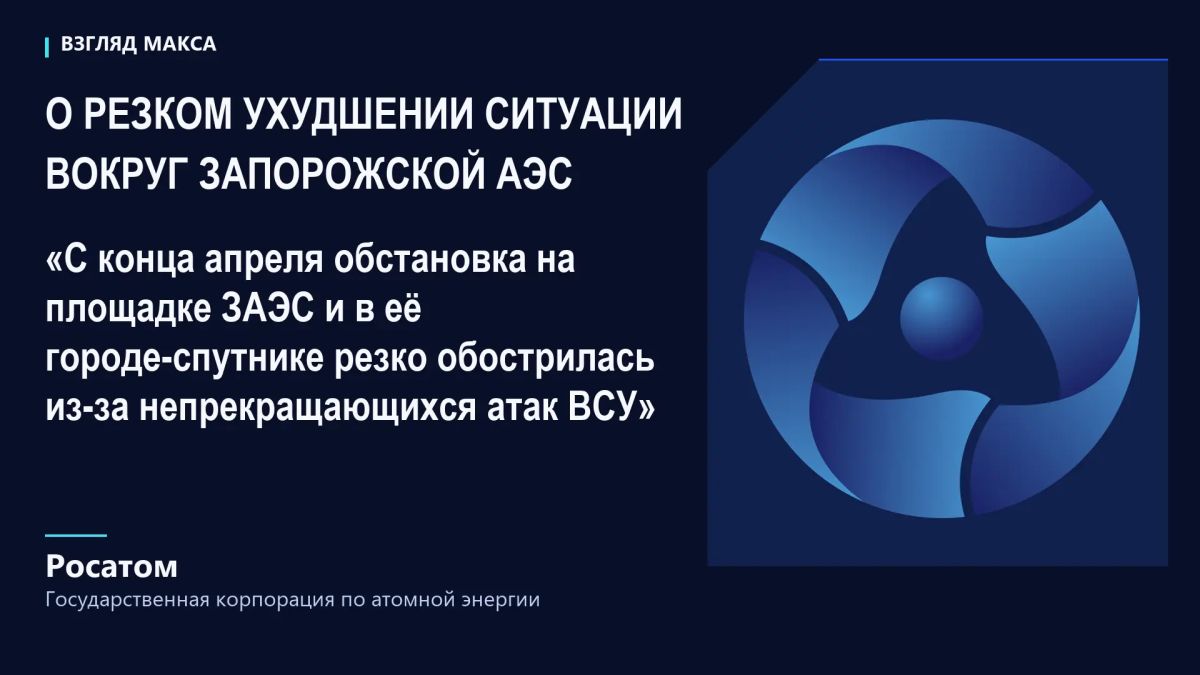 ВЗГЛЯД МАКСА

О РЕЗКОМ УХУДШЕНИИ СИТУАЦИИ ВОКРУГ ЗАПОРОЖСКОЙ АЭС

«С конца апреля обстановка на площадке ЗАЭС и в её городе-спутнике резко обострилась из-за непрекращающихся атак ВСУ»

Росатом
Государственная корпорация по атомной энергии